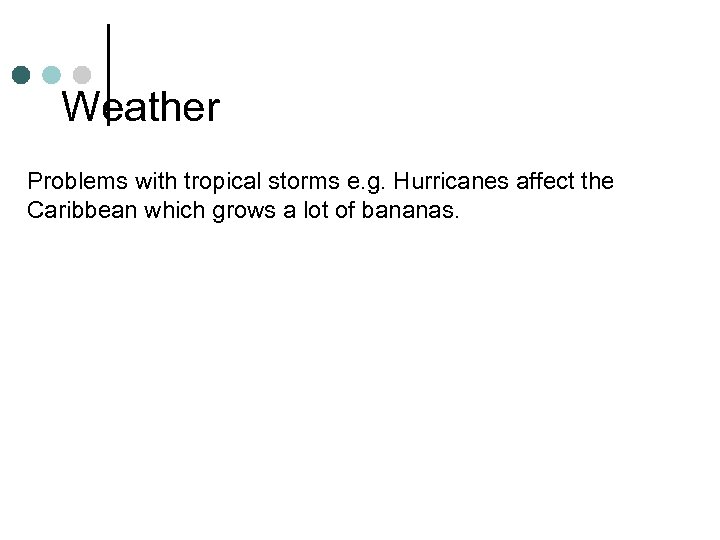 Weather

Problems with tropical storms e.g. Hurricanes affect the Caribbean which grows a lot of bananas.